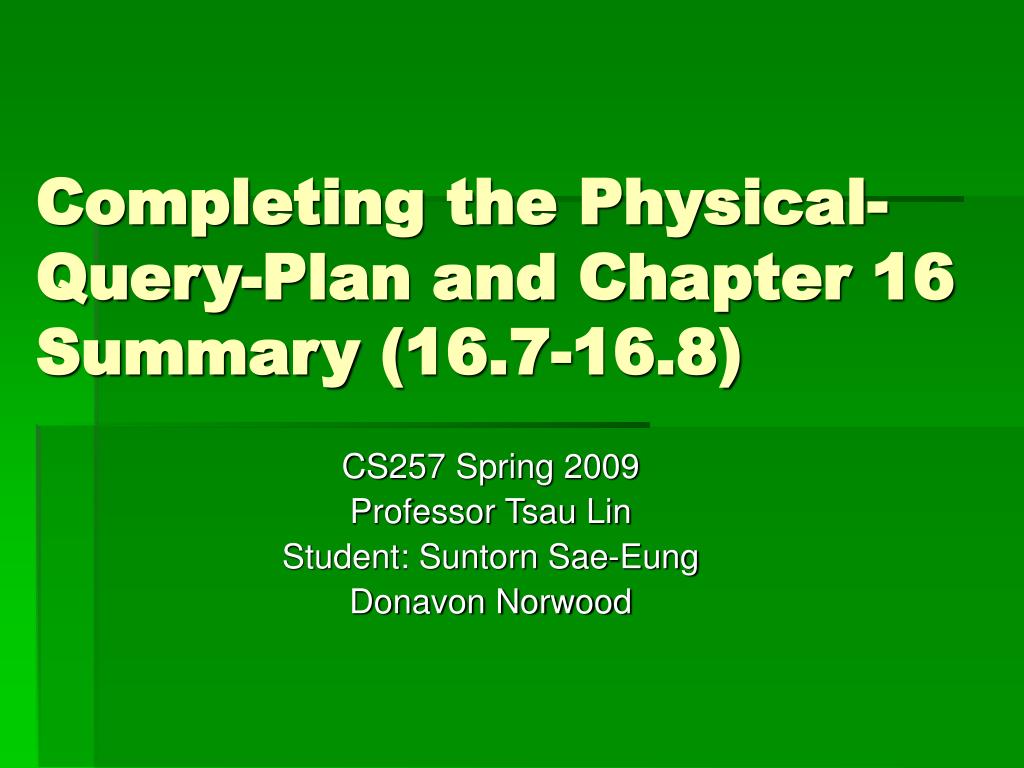 Completing the Physical-Query-Plan and Chapter 16 Summary (16.7-16.8)

CS257 Spring 2009
Professor Tsau Lin
Student: Suntorn Sae-Eung
Donavon Norwood